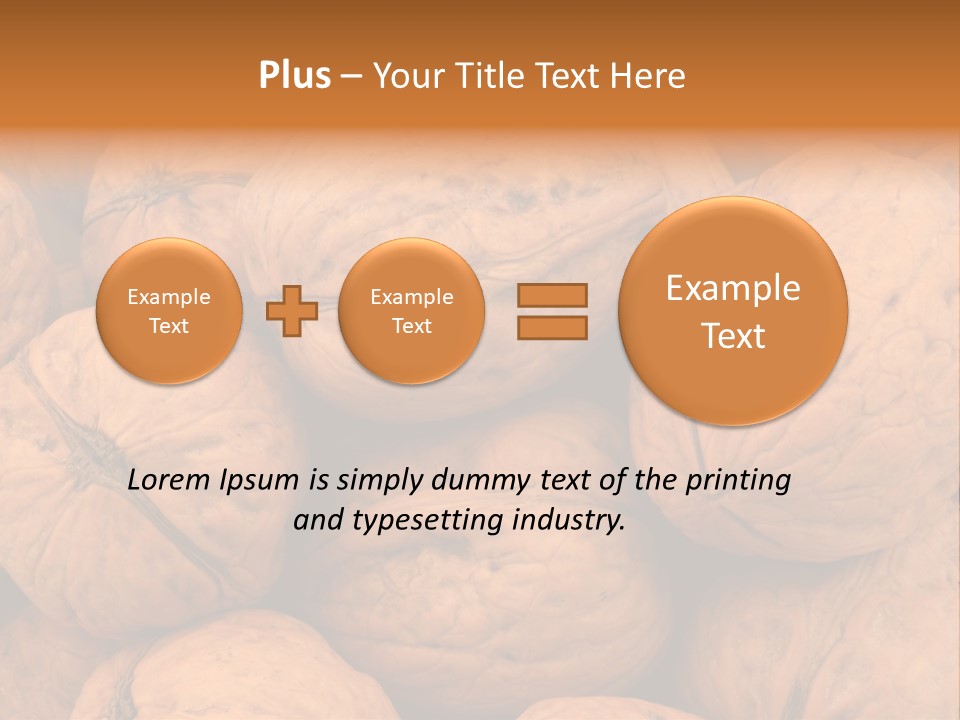 Plus – Your Title Text Here

Example Text

Example Text

Example Text

Lorem Ipsum is simply dummy text of the printing and typesetting industry.